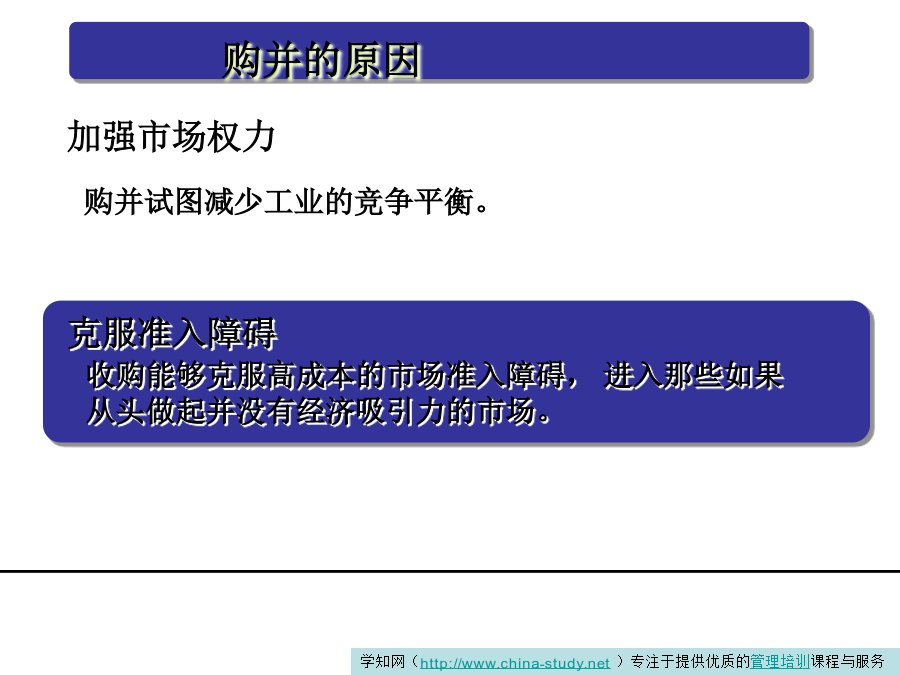 购并的原因

加强市场权力

购并试图减少工业的竞争平衡。

克服准入障碍

收购能够克服高成本的市场准入障碍， 进入那些如果从头做起并没有经济吸引力的市场。

学知网（http://www.china-study.net ）专注于提供优质的管理培训课程与服务